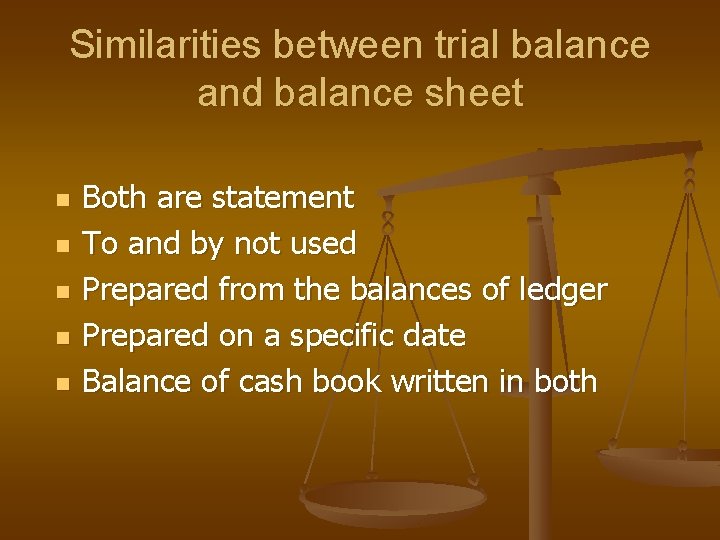 Similarities between trial balance and balance sheet

- Both are statement
- To and by not used
- Prepared from the balances of ledger
- Prepared on a specific date
- Balance of cash book written in both